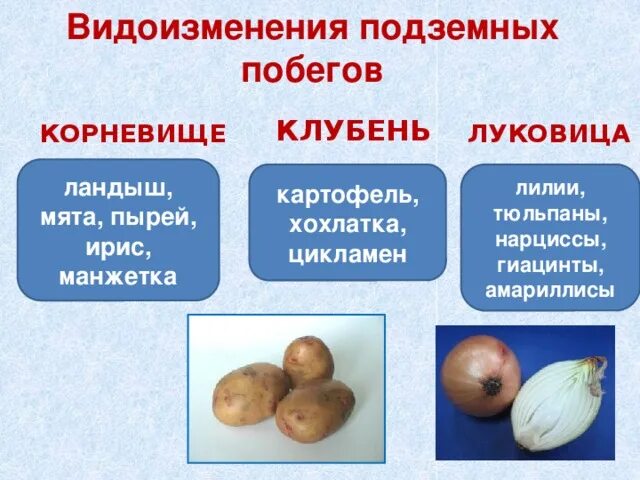 Видоизменения подземных побегов

КОРНЕВИЩЕ

ландыш, мята, пырей, ирис, манжетка

КЛУБЕНЬ

картофель, хохлатка, цикламен

ЛУКОВИЦА

лилии, тюльпаны, нарциссы, гиацинты, амариллисы